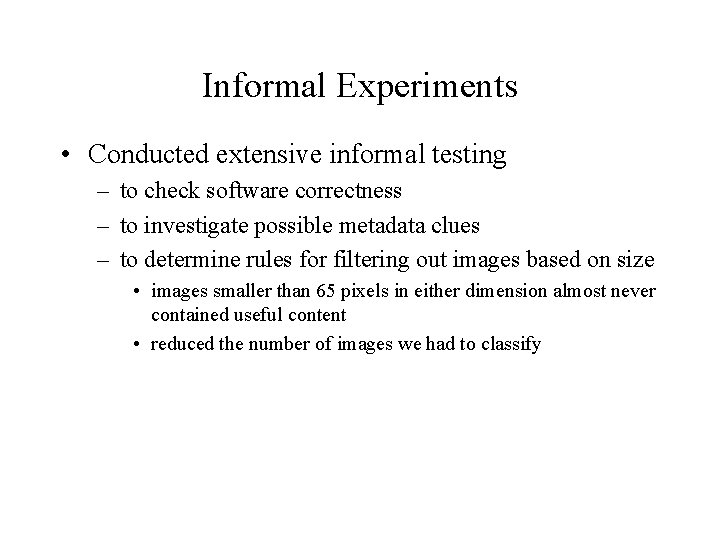 Informal Experiments

• Conducted extensive informal testing
– to check software correctness
– to investigate possible metadata clues
– to determine rules for filtering out images based on size
• images smaller than 65 pixels in either dimension almost never contained useful content
• reduced the number of images we had to classify